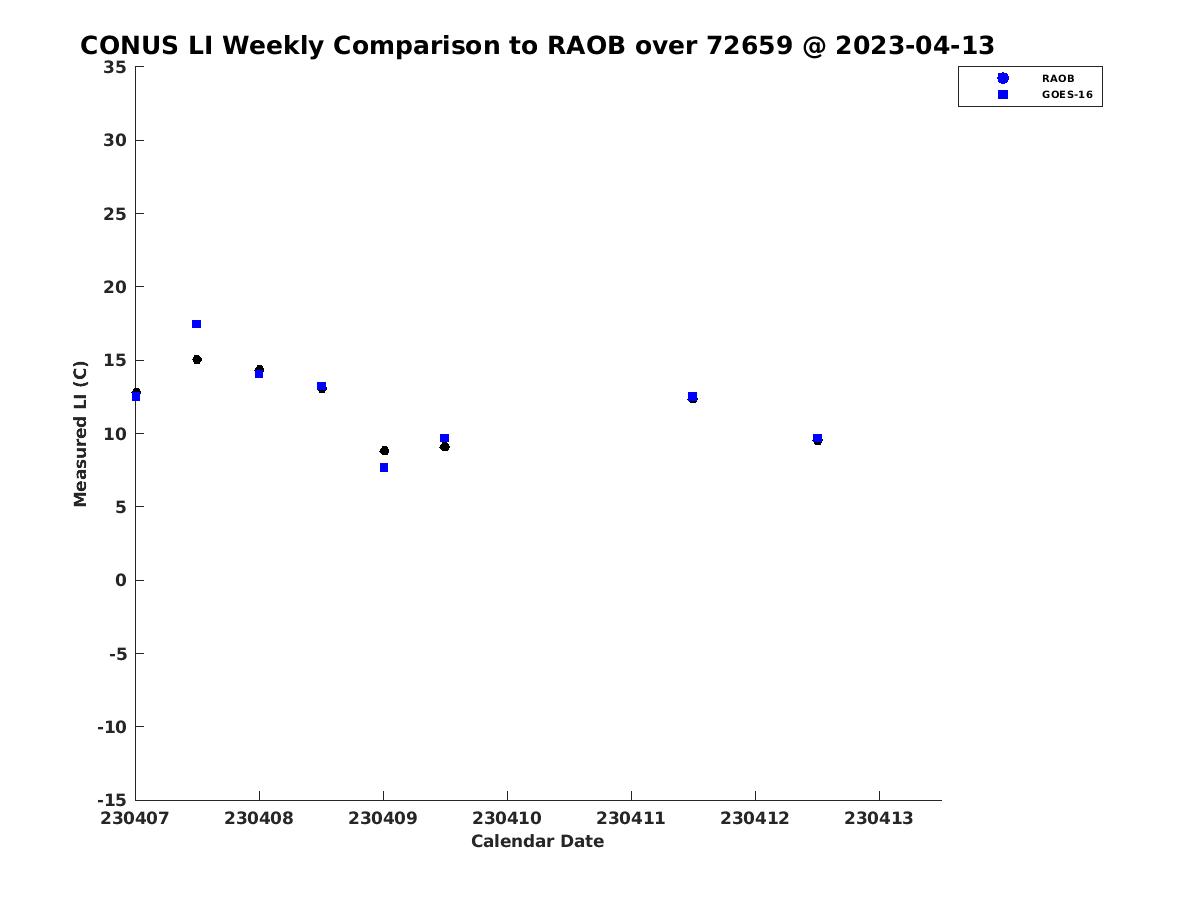 CONUS LI Weekly Comparison to RAOB over 72659 @ 2023-04-13

RAOB
GOES-16

Measured LI (C)

35
30
25
20
15
10
5
0
-5
-10
-15

230407 230408 230409 230410 230411 230412 230413

Calendar Date